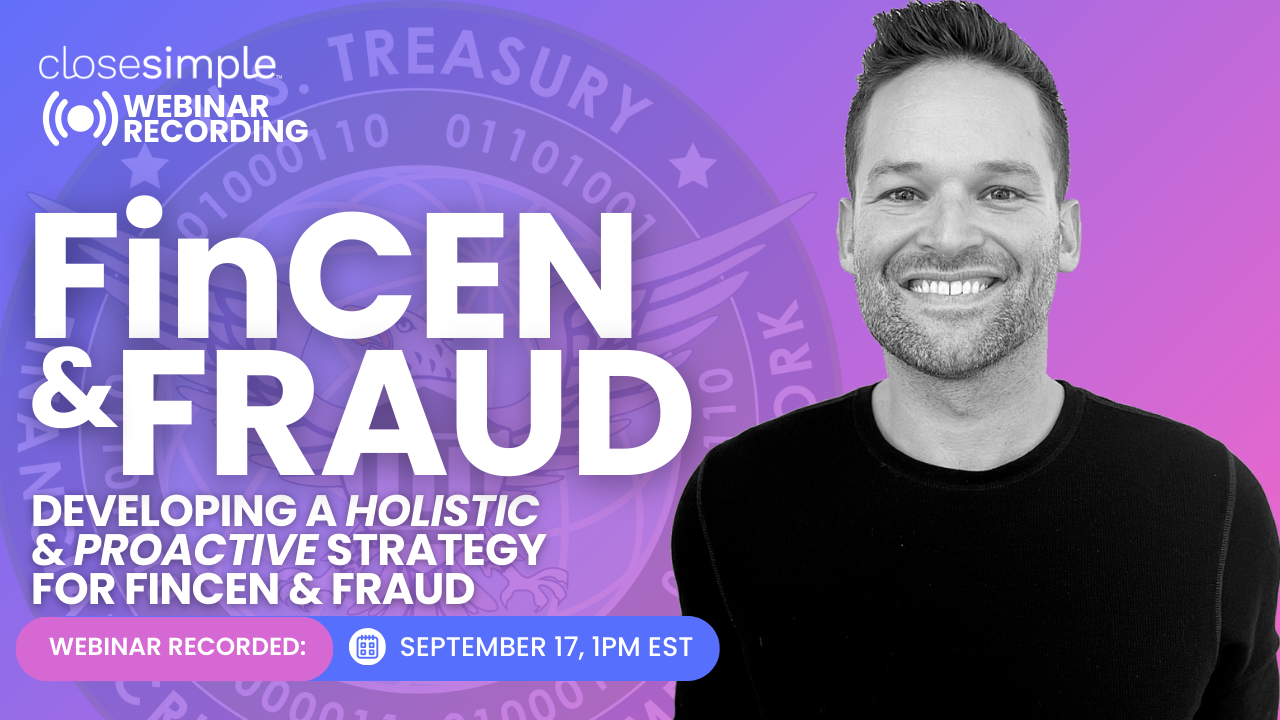 closesimple
WEBINAR RECORDING

FinCEN & FRAUD

DEVELOPING A HOLISTIC & PROACTIVE STRATEGY FOR FINCEN & FRAUD

WEBINAR RECORDED: SEPTEMBER 17, 1PM EST